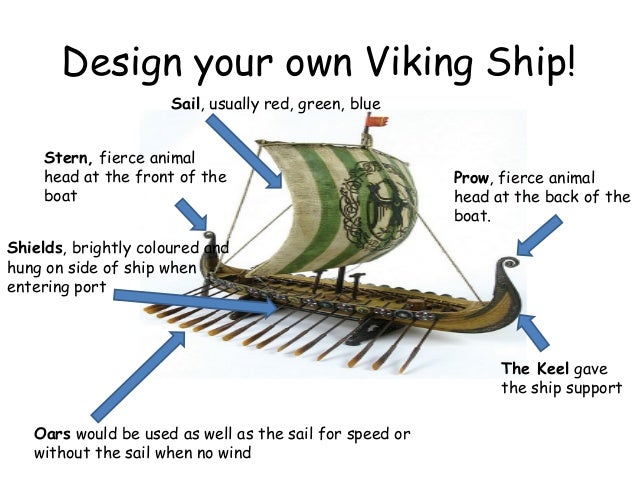 Design your own Viking Ship!

Sail, usually red, green, blue

Stern, fierce animal head at the front of the boat

Prow, fierce animal head at the back of the boat.

Shields, brightly coloured and hung on side of ship when entering port

The Keel gave the ship support

Oars would be used as well as the sail for speed or without the sail when no wind